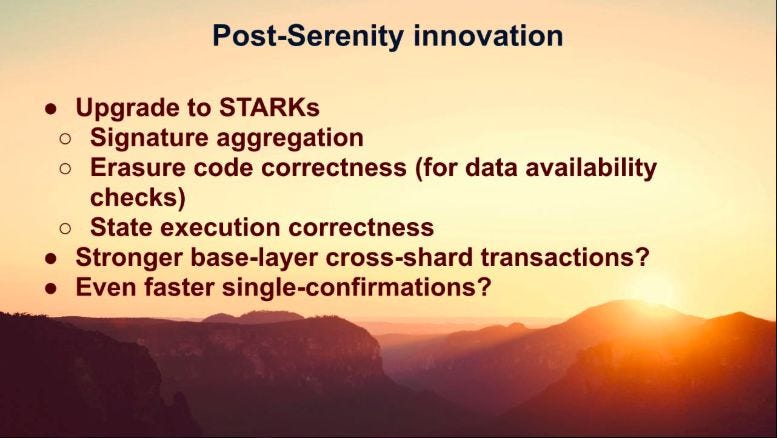 Post-Serenity innovation

● Upgrade to STARKs
○ Signature aggregation
○ Erasure code correctness (for data availability checks)
○ State execution correctness
● Stronger base-layer cross-shard transactions?
● Even faster single-confirmations?